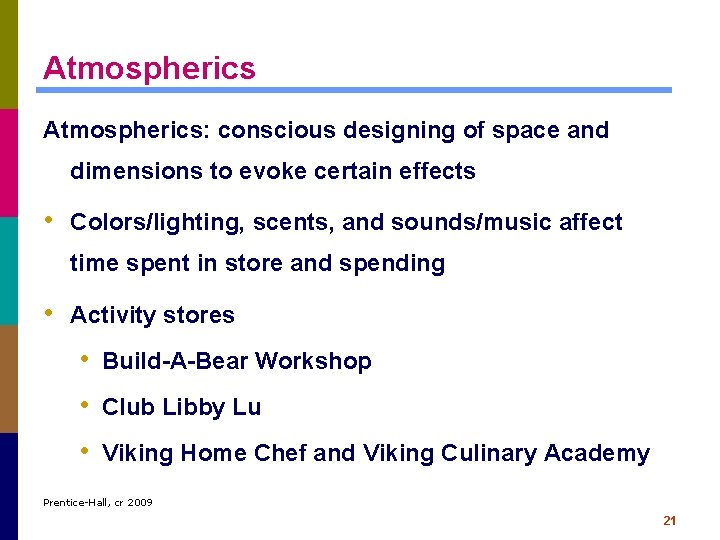 Atmospherics

Atmospherics: conscious designing of space and dimensions to evoke certain effects

• Colors/lighting, scents, and sounds/music affect time spent in store and spending

• Activity stores

• Build-A-Bear Workshop

• Club Libby Lu

• Viking Home Chef and Viking Culinary Academy

Prentice-Hall, cr 2009

21